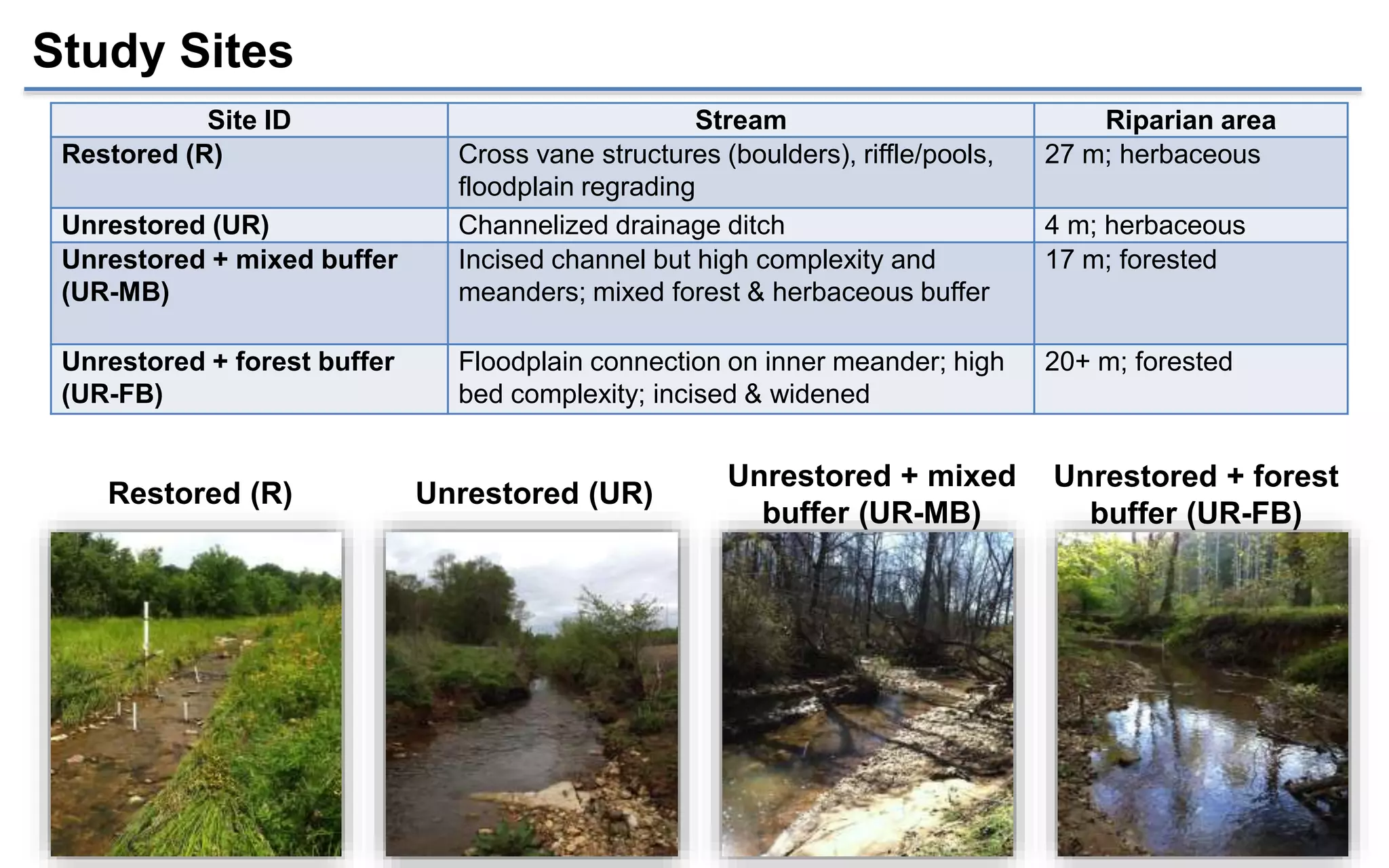 Study Sites

| Site ID | Stream | Riparian area |
|---|---|---|
| Restored (R) | Cross vane structures (boulders), riffle/pools, floodplain regrading | 27 m; herbaceous |
| Unrestored (UR) | Channelized drainage ditch | 4 m; herbaceous |
| Unrestored + mixed buffer (UR-MB) | Incised channel but high complexity and meanders; mixed forest & herbaceous buffer | 17 m; forested |
| Unrestored + forest buffer (UR-FB) | Floodplain connection on inner meander; high bed complexity; incised & widened | 20+ m; forested |

Restored (R)

Unrestored (UR)

Unrestored + mixed buffer (UR-MB)

Unrestored + forest buffer (UR-FB)